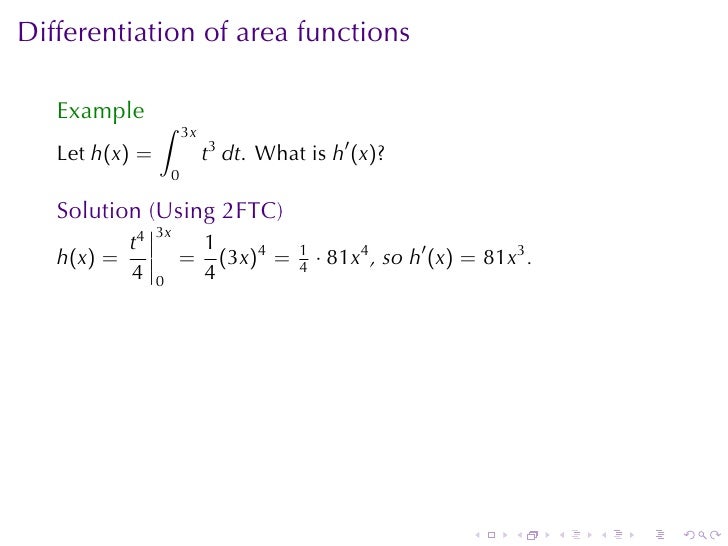 Differentiation of area functions

Example

Let $h(x) = \int_0^{3x} t^3 \, dt$. What is $h'(x)$?

Solution (Using 2FTC)

$h(x) = \left.\frac{t^4}{4}\right|_0^{3x} = \frac{1}{4}(3x)^4 = \frac{1}{4} \cdot 81x^4$, so $h'(x) = 81x^3$.